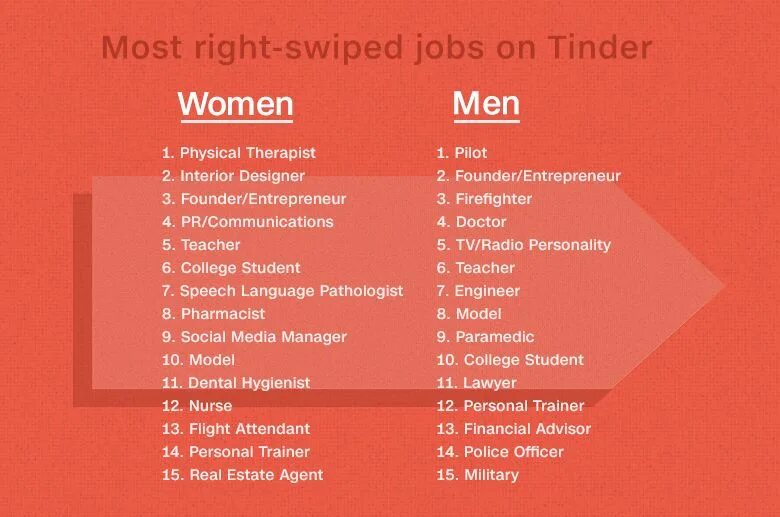 Most right-swiped jobs on Tinder

Women

1. Physical Therapist
2. Interior Designer
3. Founder/Entrepreneur
4. PR/Communications
5. Teacher
6. College Student
7. Speech Language Pathologist
8. Pharmacist
9. Social Media Manager
10. Model
11. Dental Hygienist
12. Nurse
13. Flight Attendant
14. Personal Trainer
15. Real Estate Agent

Men

1. Pilot
2. Founder/Entrepreneur
3. Firefighter
4. Doctor
5. TV/Radio Personality
6. Teacher
7. Engineer
8. Model
9. Paramedic
10. College Student
11. Lawyer
12. Personal Trainer
13. Financial Advisor
14. Police Officer
15. Military